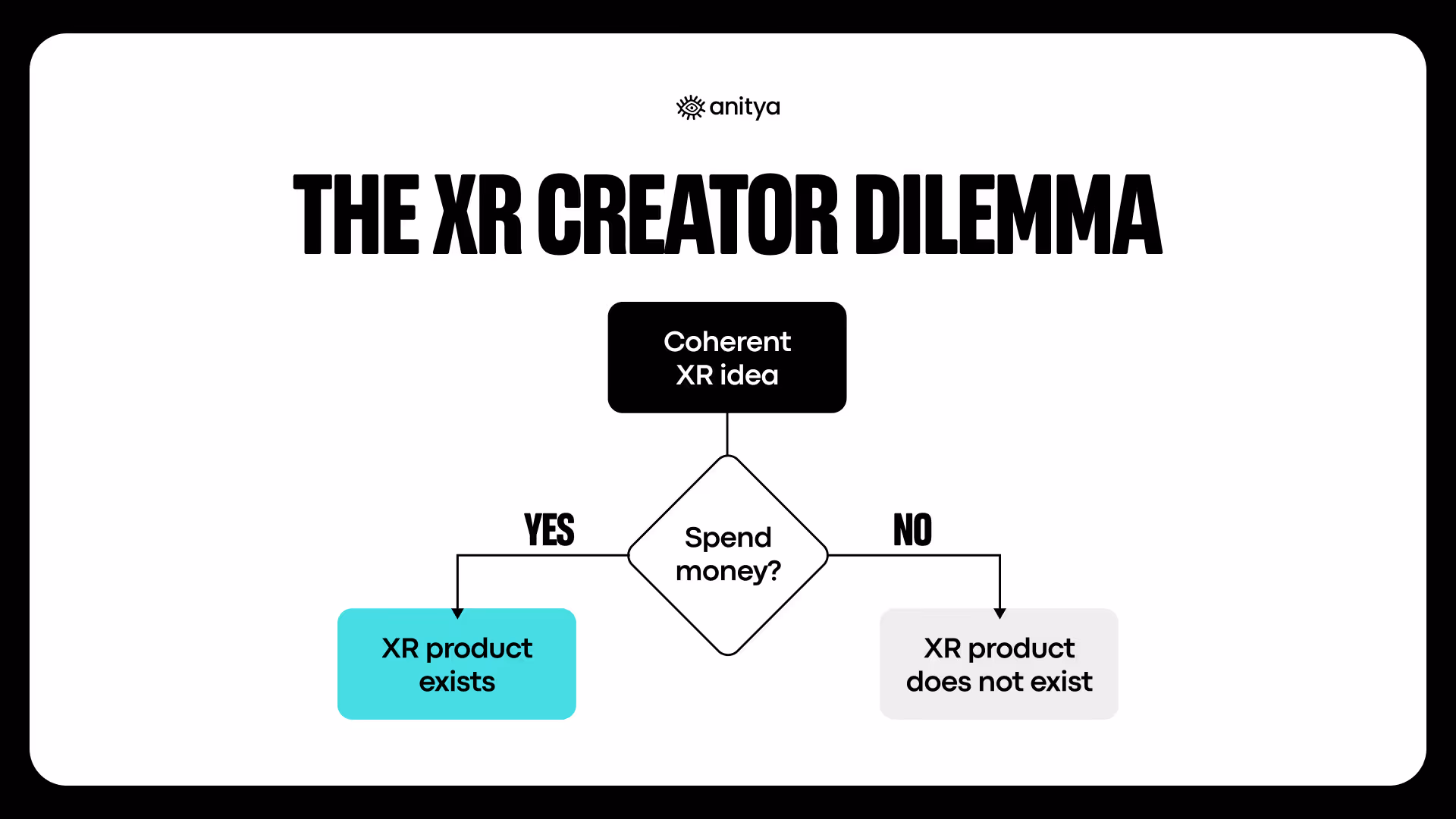 anitya

THE XR CREATOR DILEMMA

Coherent XR idea

Spend money?

YES

NO

XR product exists

XR product does not exist